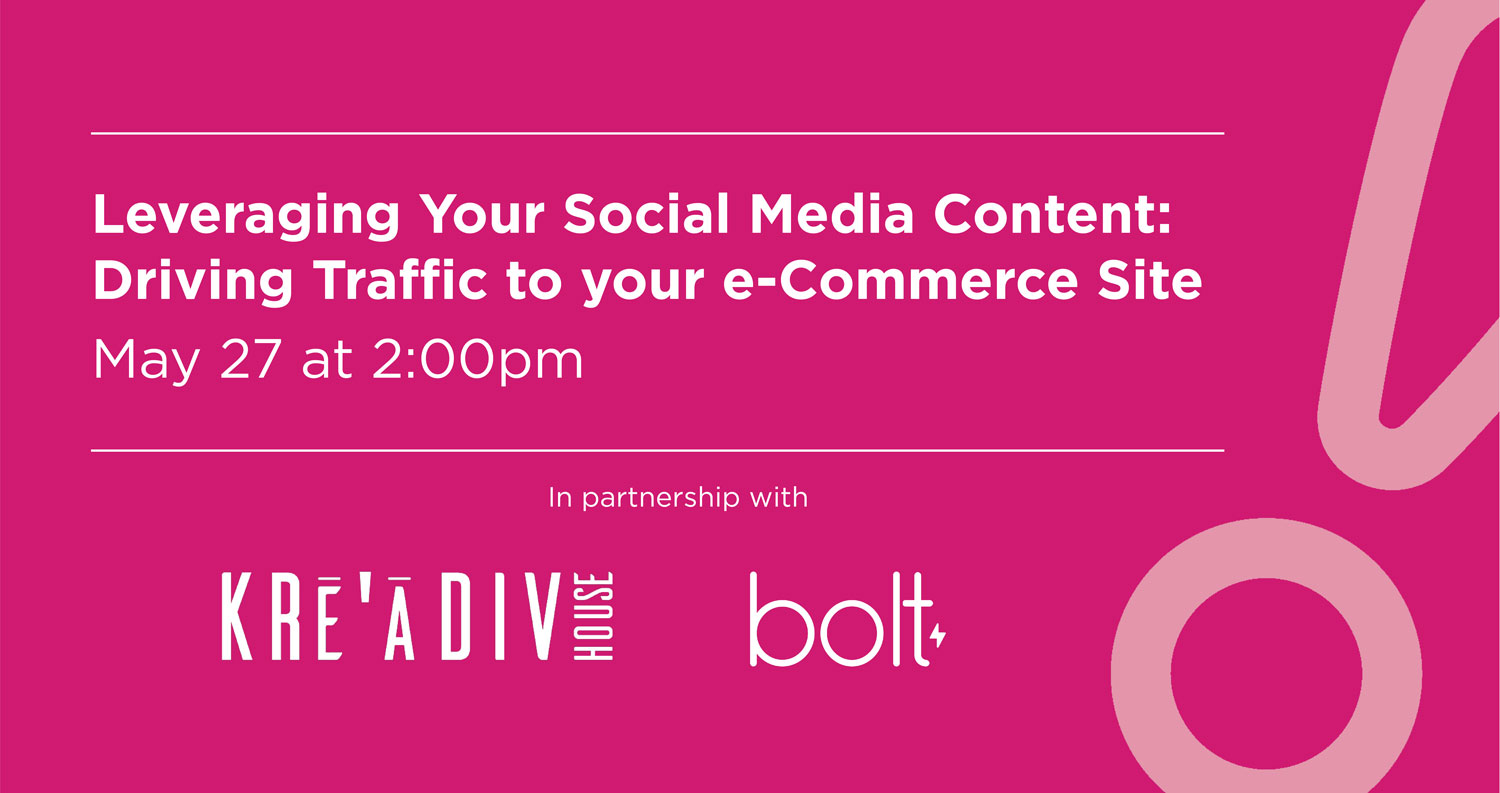 Leveraging Your Social Media Content: Driving Traffic to your e-Commerce Site

May 27 at 2:00pm

In partnership with

KRĒ'ĀDIV HOUSE

bolt